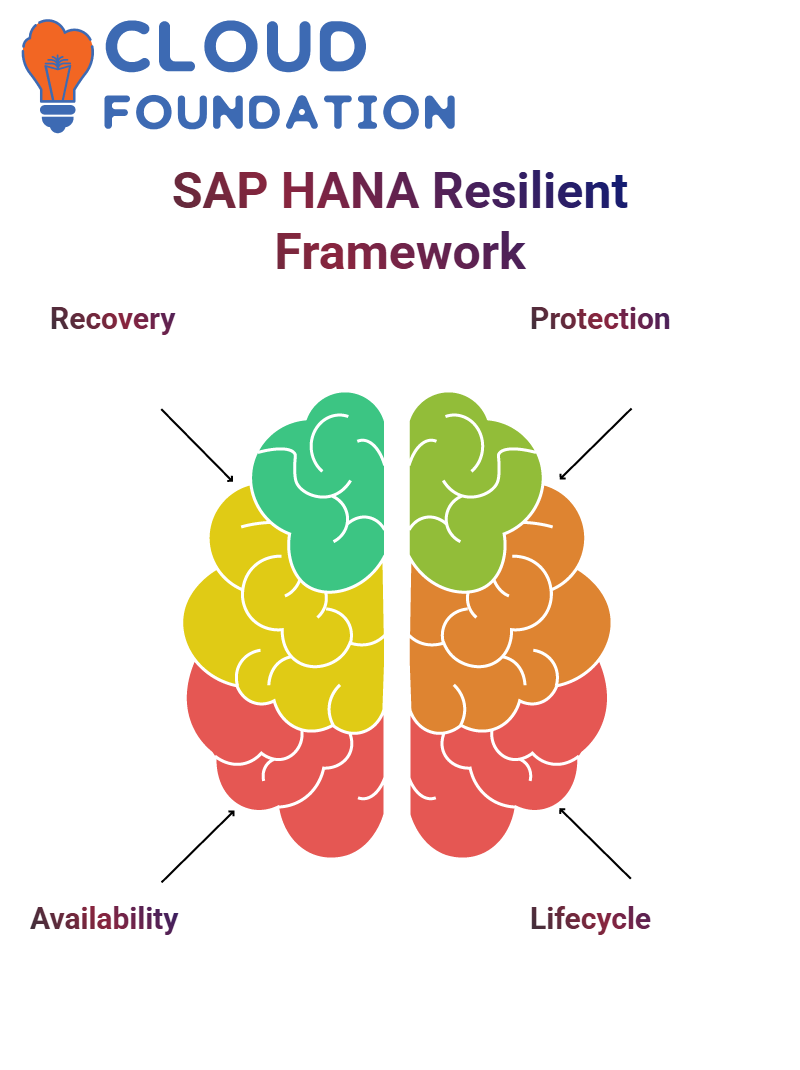 CLOUD
FOUNDATION

SAP HANA Resilient Framework

Recovery

Protection

Availability

Lifecycle